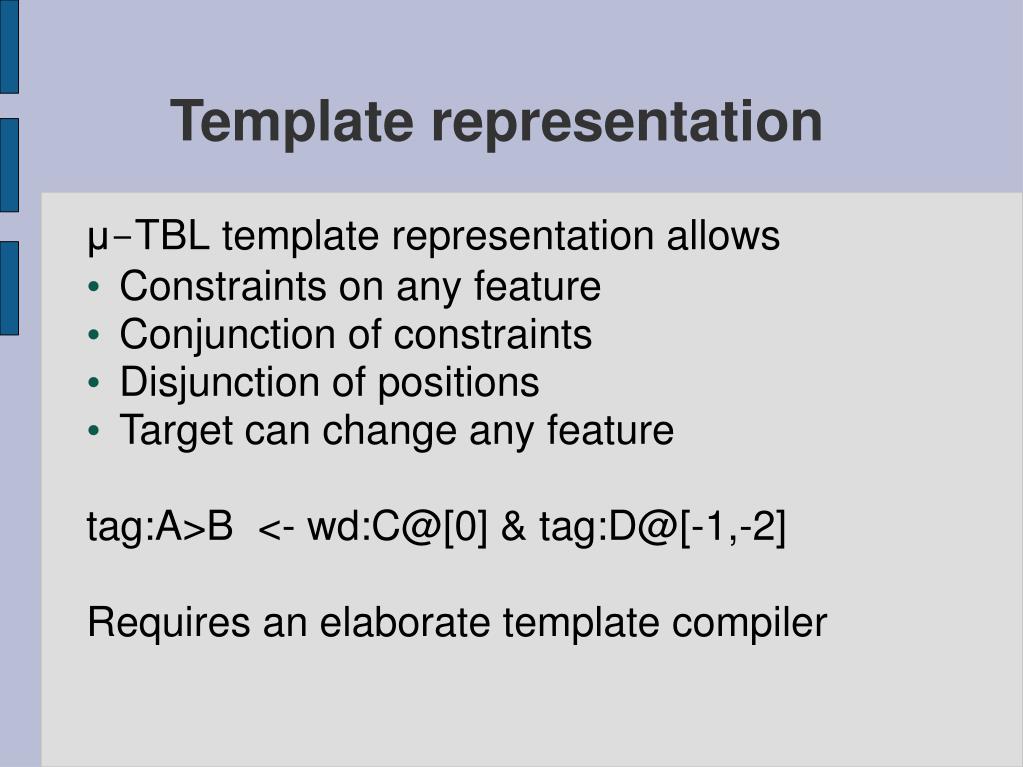 Template representation

μ−TBL template representation allows
• Constraints on any feature
• Conjunction of constraints
• Disjunction of positions
• Target can change any feature

tag:A>B <- wd:C@[0] & tag:D@[-1,-2]

Requires an elaborate template compiler